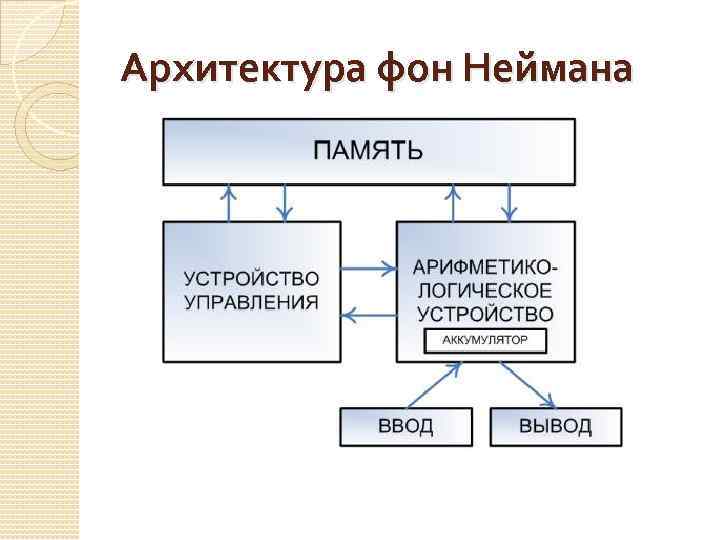 Архитектура фон Неймана

ПАМЯТЬ

УСТРОЙСТВО УПРАВЛЕНИЯ

АРИФМЕТИКО-ЛОГИЧЕСКОЕ УСТРОЙСТВО

АККУМУЛЯТОР

ВВОД

ВЫВОД